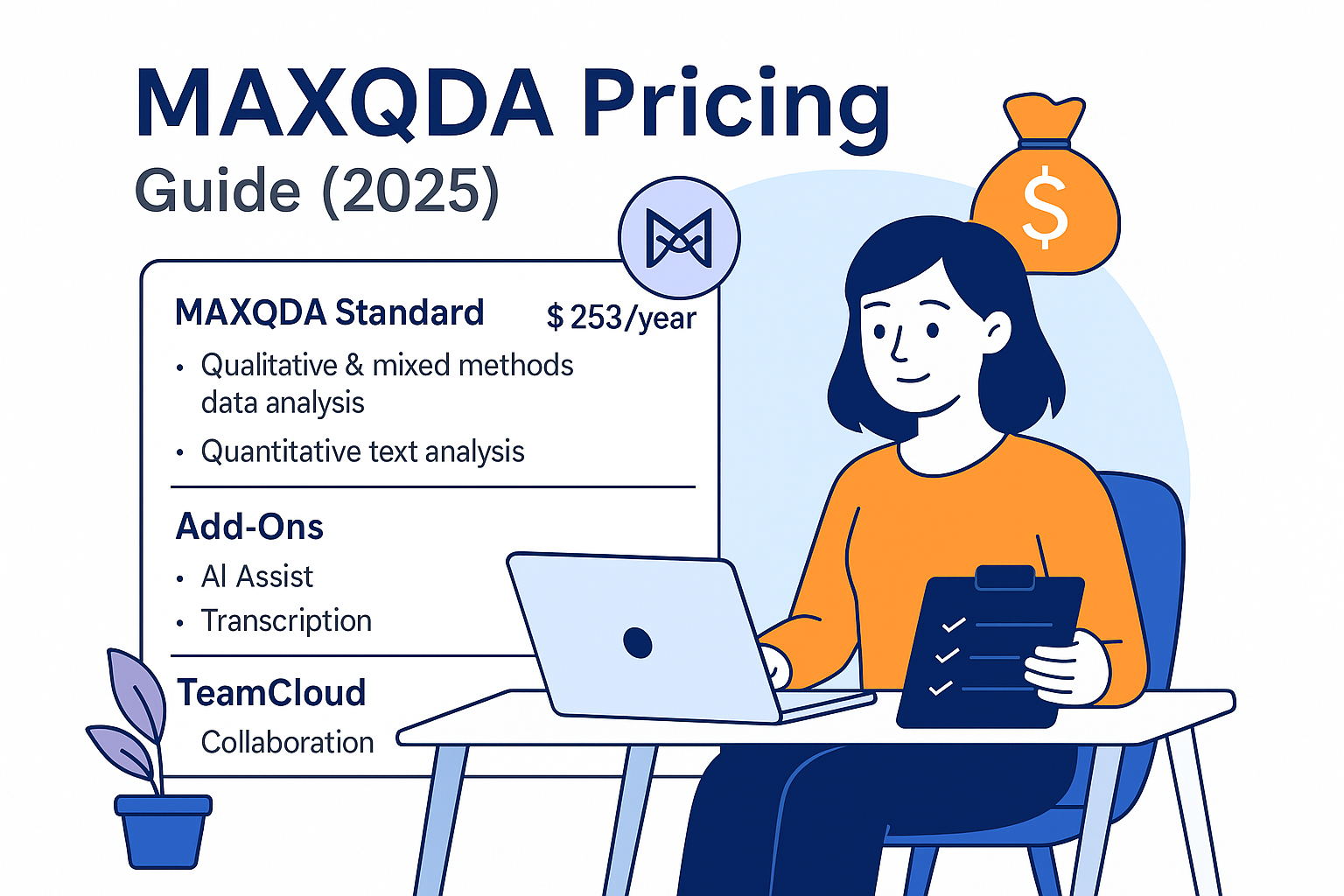 MAXQDA Pricing
Guide (2025)

MAXQDA Standard $ 253/year

• Qualitative & mixed methods data analysis
• Quantitative text analysis

Add-Ons

• AI Assist
• Transcription

TeamCloud

Collaboration

$